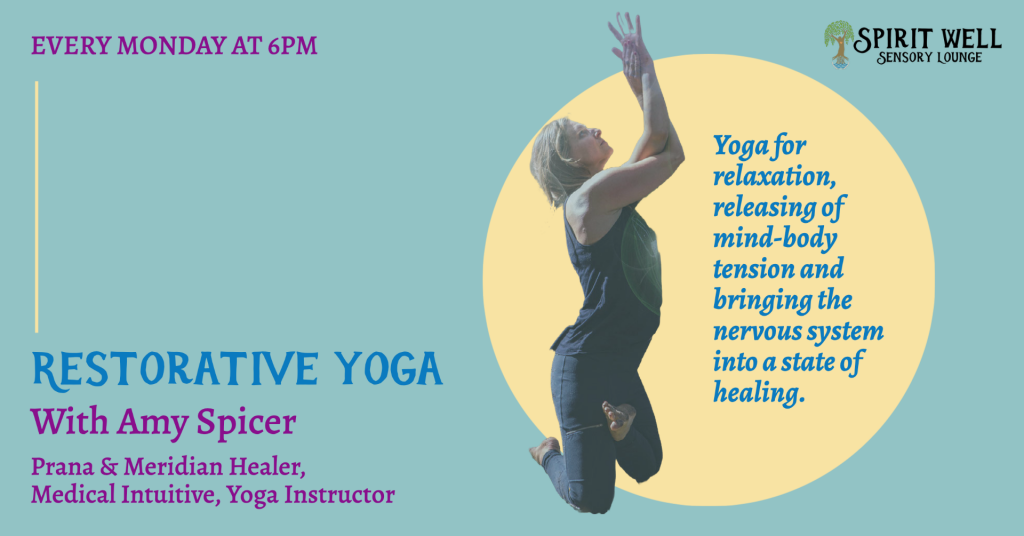 EVERY MONDAY AT 6PM

SPIRIT WELL
SENSORY LOUNGE

Yoga for relaxation, releasing of mind-body tension and bringing the nervous system into a state of healing.

RESTORATIVE YOGA

With Amy Spicer

Prana & Meridian Healer, Medical Intuitive, Yoga Instructor